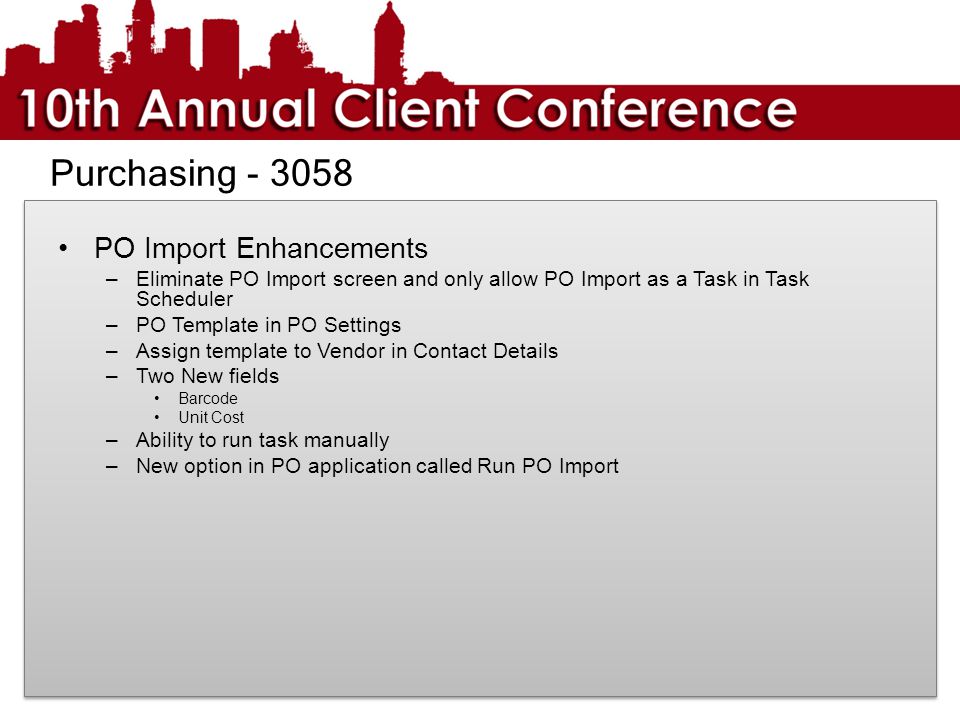 10th Annual Client Conference

Purchasing - 3058

• PO Import Enhancements
– Eliminate PO Import screen and only allow PO Import as a Task in Task Scheduler
– PO Template in PO Settings
– Assign template to Vendor in Contact Details
– Two New fields
• Barcode
• Unit Cost
– Ability to run task manually
– New option in PO application called Run PO Import